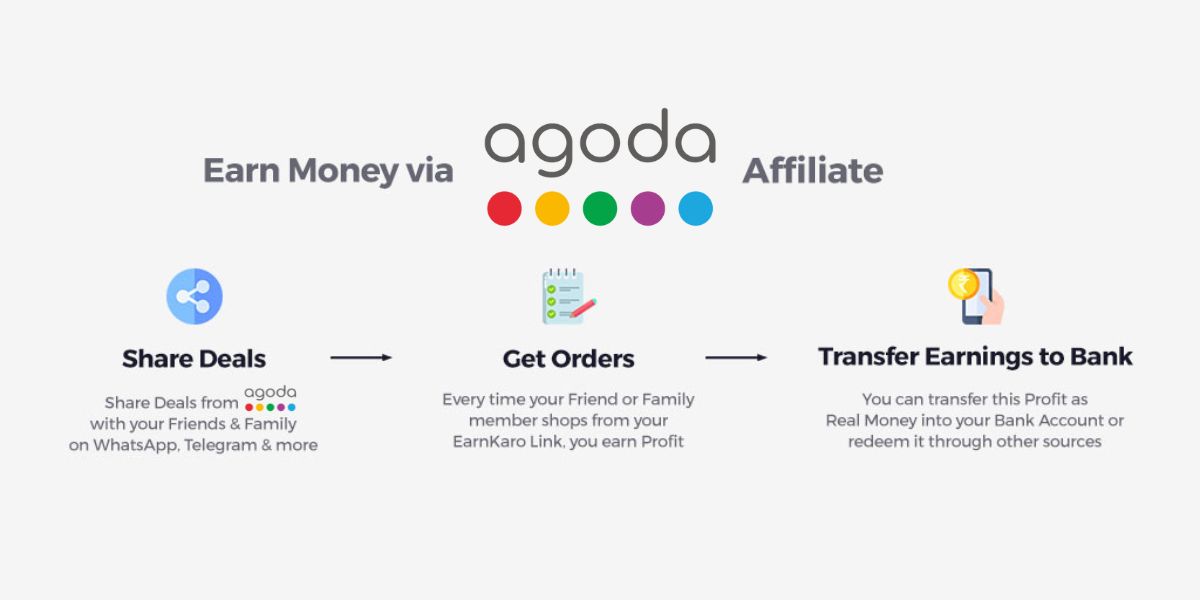 Earn Money via agoda Affiliate

Share Deals

Share Deals from agoda with your Friends & Family on WhatsApp, Telegram & more

Get Orders

Every time your Friend or Family member shops from your EarnKaro Link, you earn Profit

Transfer Earnings to Bank

You can transfer this Profit as Real Money into your Bank Account or redeem it through other sources